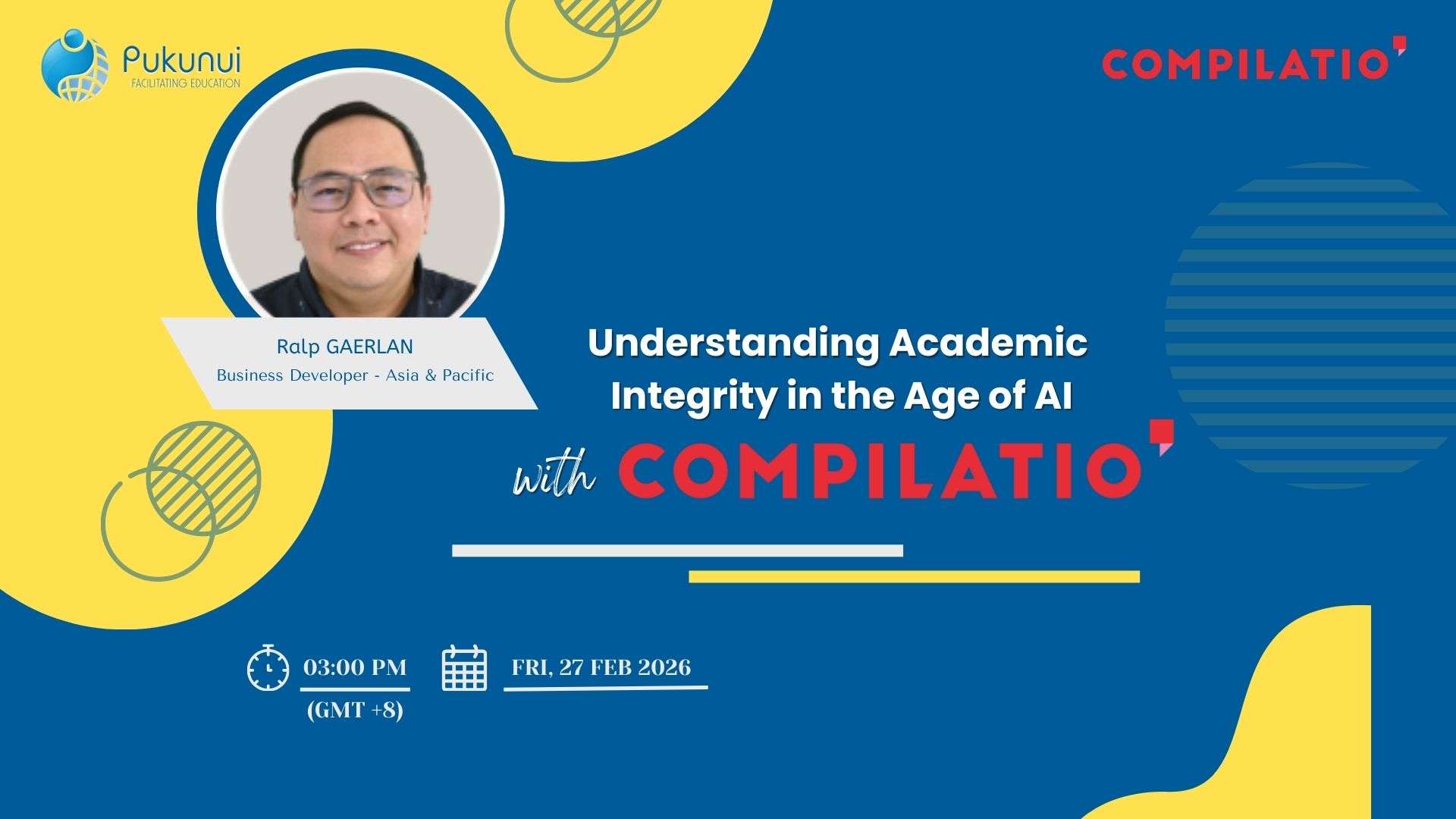 Pukunui
FACILITATING EDUCATION

COMPILATIO

Ralp GAERLAN
Business Developer - Asia & Pacific

Understanding Academic Integrity in the Age of AI

with COMPILATIO

03:00 PM
(GMT +8)

FRI, 27 FEB 2026